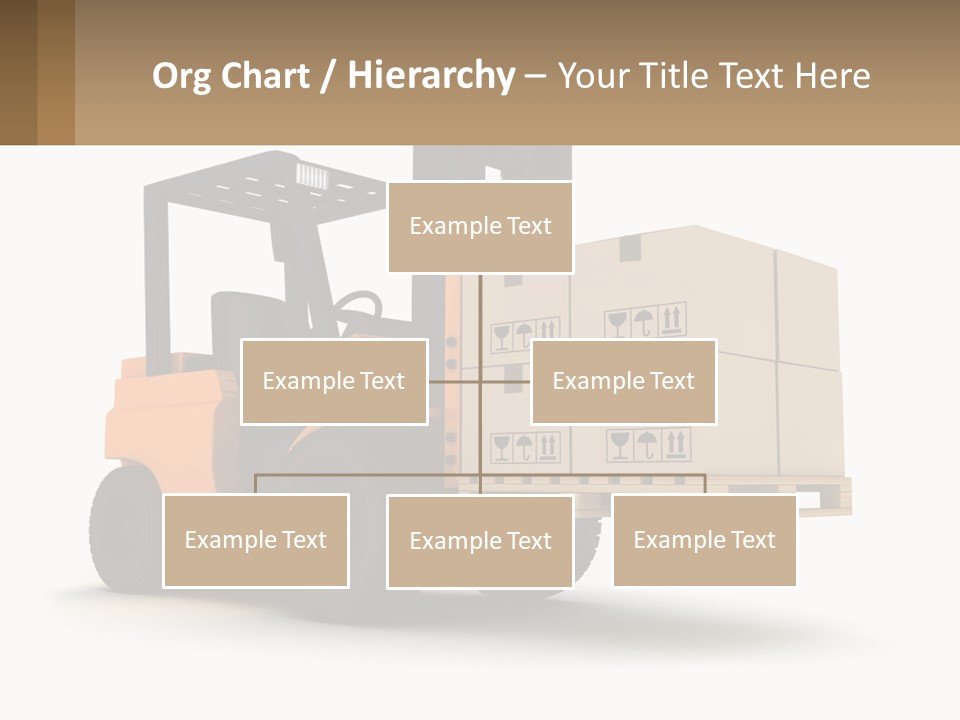 Org Chart / Hierarchy – Your Title Text Here

Example Text

Example Text

Example Text

Example Text

Example Text

Example Text